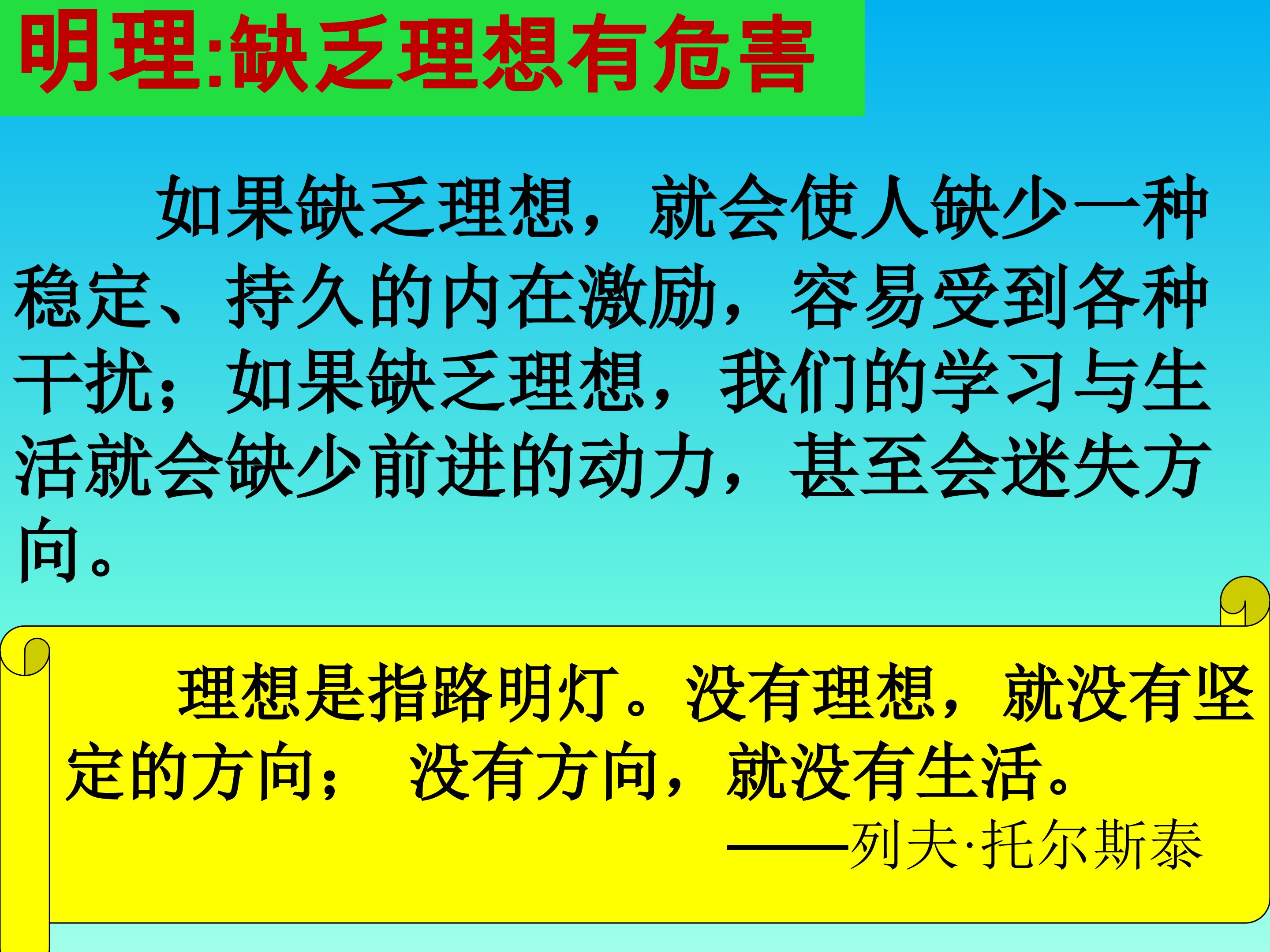 明理:缺乏理想有危害

如果缺乏理想，就会使人缺少一种稳定、持久的内在激励，容易受到各种干扰；如果缺乏理想，我们的学习与生活就会缺少前进的动力，甚至会迷失方向。

理想是指路明灯。没有理想，就没有坚定的方向；没有方向，就没有生活。

——列夫·托尔斯泰